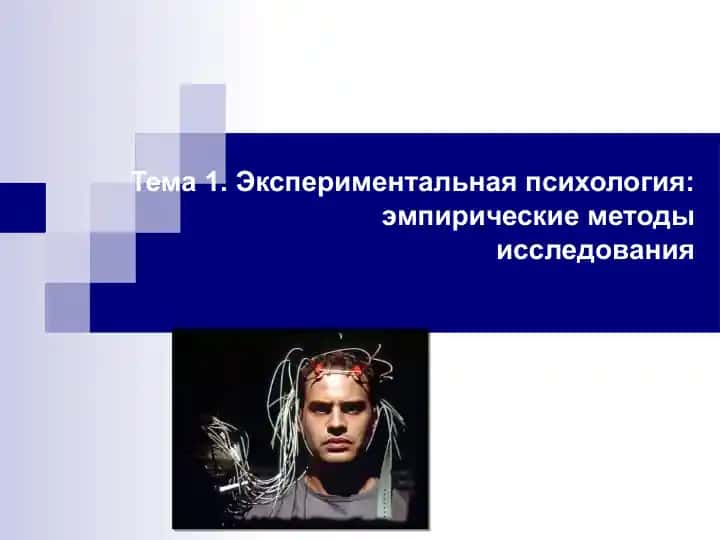 Тема 1. Экспериментальная психология: эмпирические методы исследования